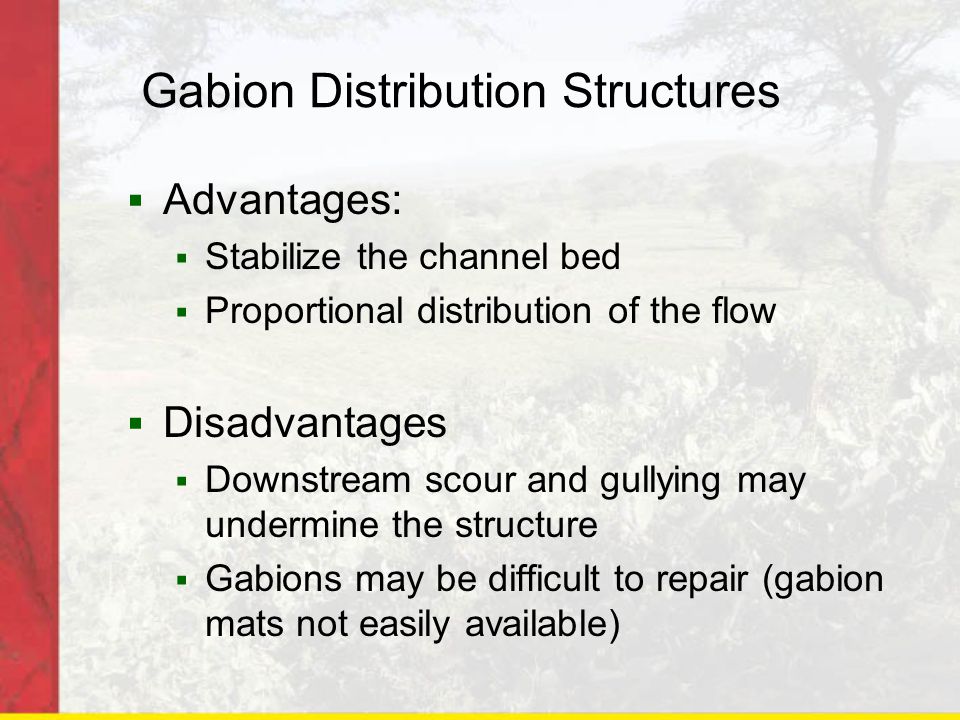 Gabion Distribution Structures

▪ Advantages:
  ▪ Stabilize the channel bed
  ▪ Proportional distribution of the flow

▪ Disadvantages
  ▪ Downstream scour and gullying may undermine the structure
  ▪ Gabions may be difficult to repair (gabion mats not easily available)